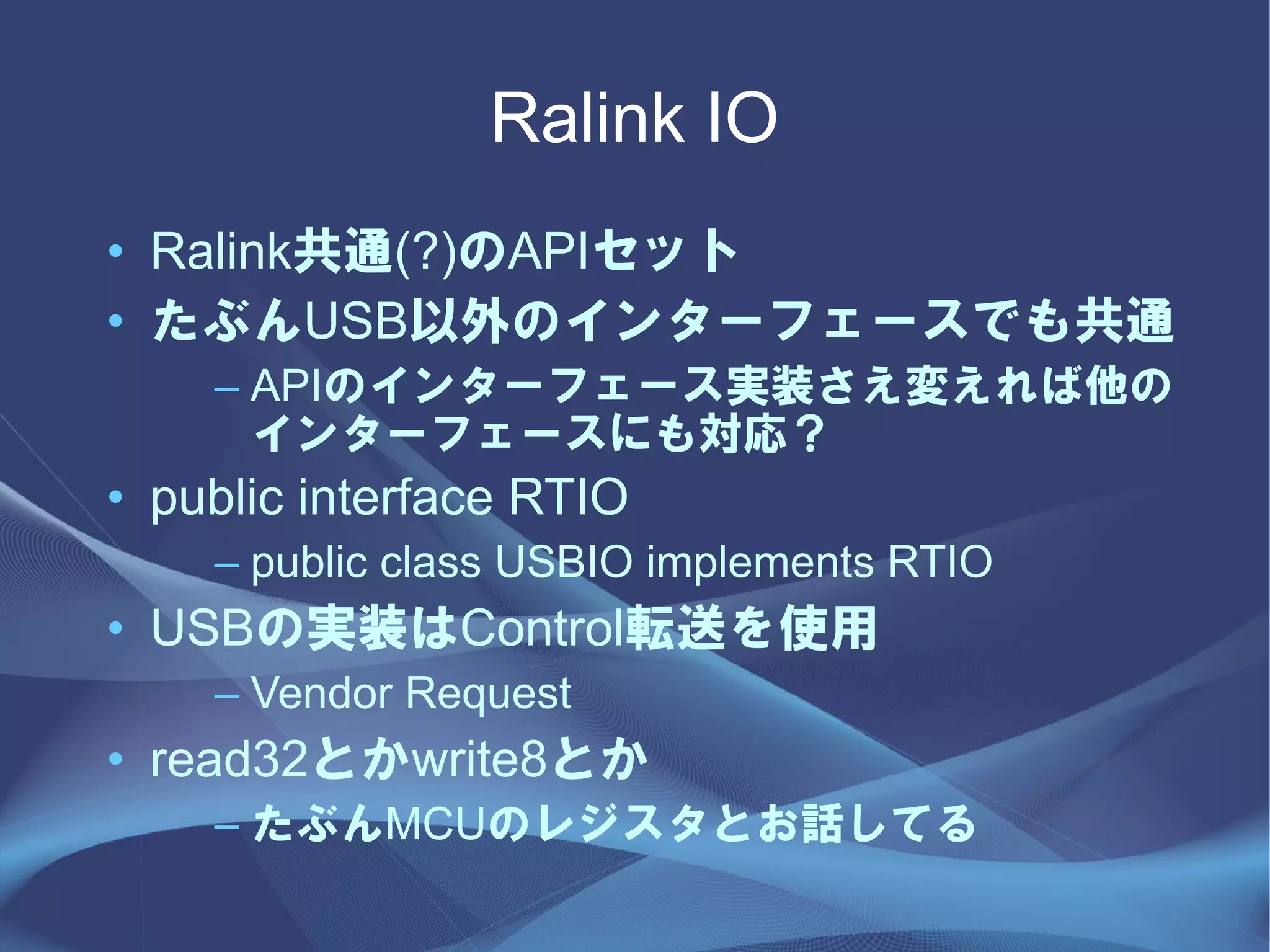 Ralink IO

• Ralink共通(?)のAPIセット
• たぶんUSB以外のインターフェースでも共通
 – APIのインターフェース実装さえ変えれば他のインターフェースにも対応？
• public interface RTIO
 – public class USBIO implements RTIO
• USBの実装はControl転送を使用
 – Vendor Request
• read32とかwrite8とか
 – たぶんMCUのレジスタとお話してる